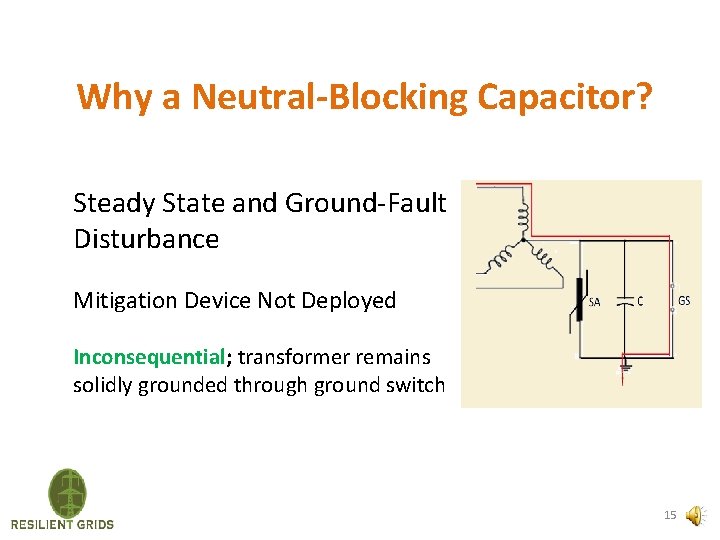 Why a Neutral-Blocking Capacitor?

Steady State and Ground-Fault Disturbance

Mitigation Device Not Deployed

Inconsequential; transformer remains solidly grounded through ground switch

SA

C

GS

RESILIENT GRIDS

15